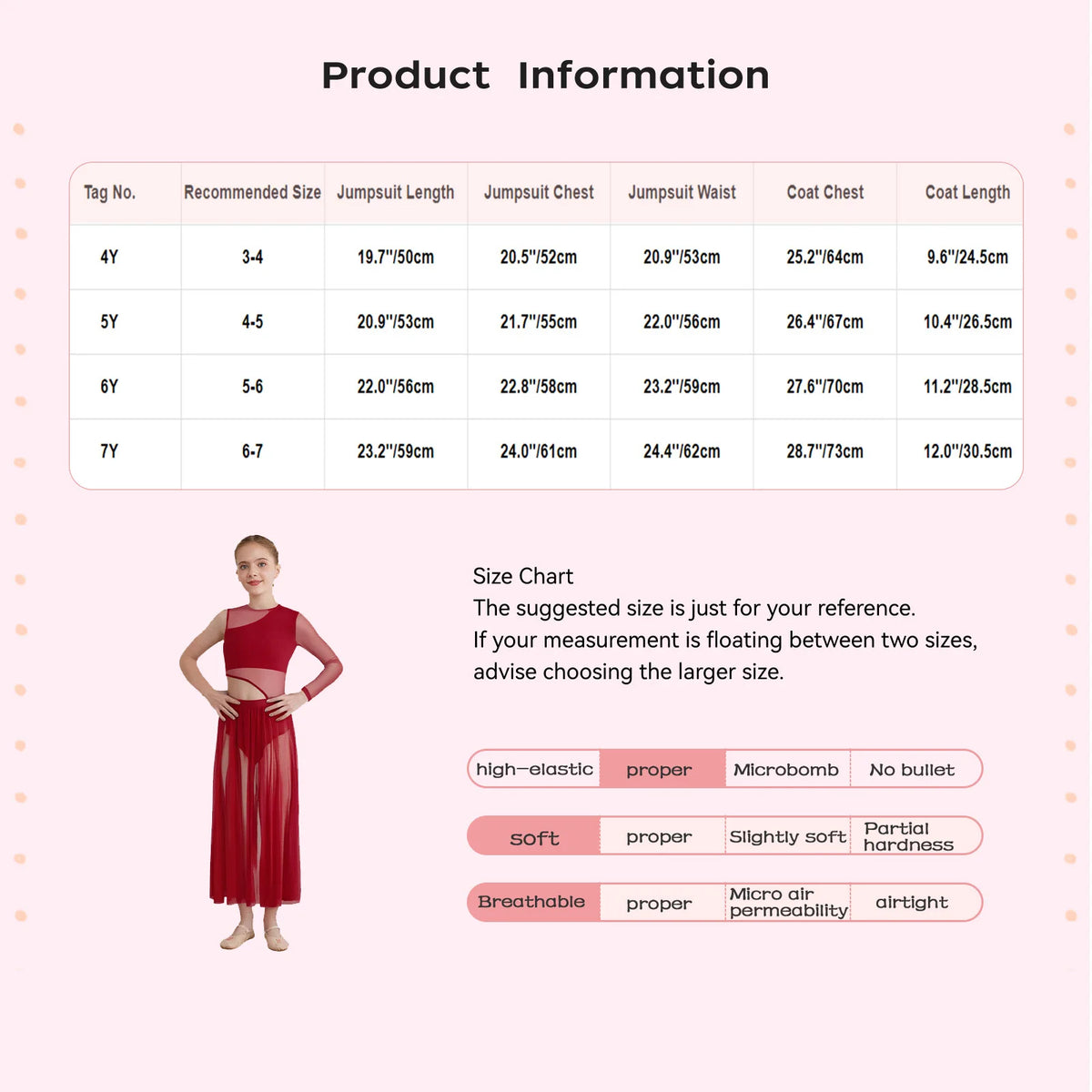 Product Information

| Tag No. | Recommended Size | Jumpsuit Length | Jumpsuit Chest | Jumpsuit Waist | Coat Chest | Coat Length |
|---|---|---|---|---|---|---|
| 4Y | 3-4 | 19.7''/50cm | 20.5''/52cm | 20.9''/53cm | 25.2''/64cm | 9.6''/24.5cm |
| 5Y | 4-5 | 20.9''/53cm | 21.7''/55cm | 22.0''/56cm | 26.4''/67cm | 10.4''/26.5cm |
| 6Y | 5-6 | 22.0''/56cm | 22.8''/58cm | 23.2''/59cm | 27.6''/70cm | 11.2''/28.5cm |
| 7Y | 6-7 | 23.2''/59cm | 24.0''/61cm | 24.4''/62cm | 28.7''/73cm | 12.0''/30.5cm |

Size Chart
The suggested size is just for your reference.
If your measurement is floating between two sizes, advise choosing the larger size.

| high—elastic | proper | Microbomb | No bullet |
|---|---|---|---|
| soft | proper | Slightly soft | Partial hardness |
| Breathable | proper | Micro air permeability | airtight |